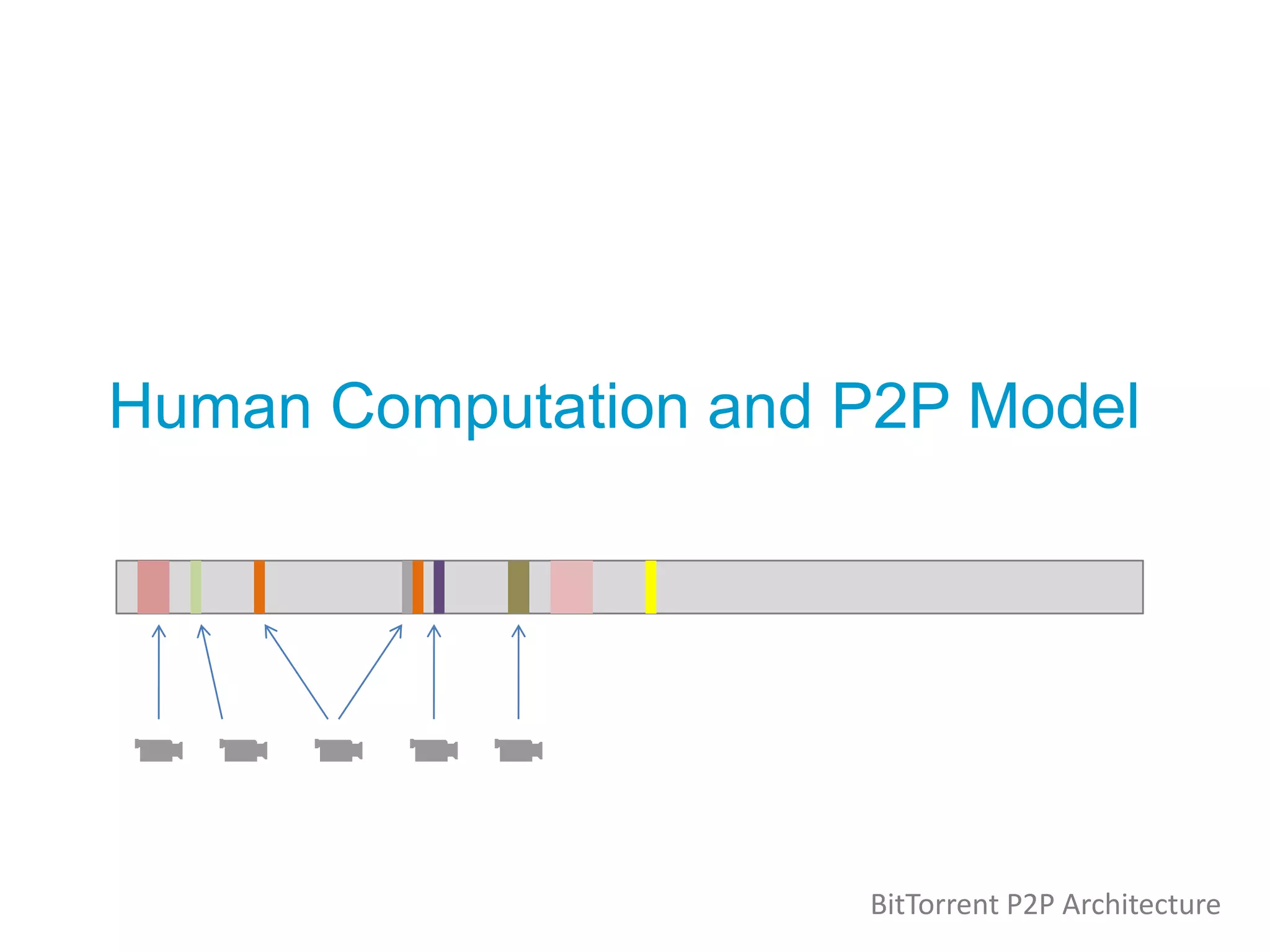 Human Computation and P2P Model

BitTorrent P2P Architecture